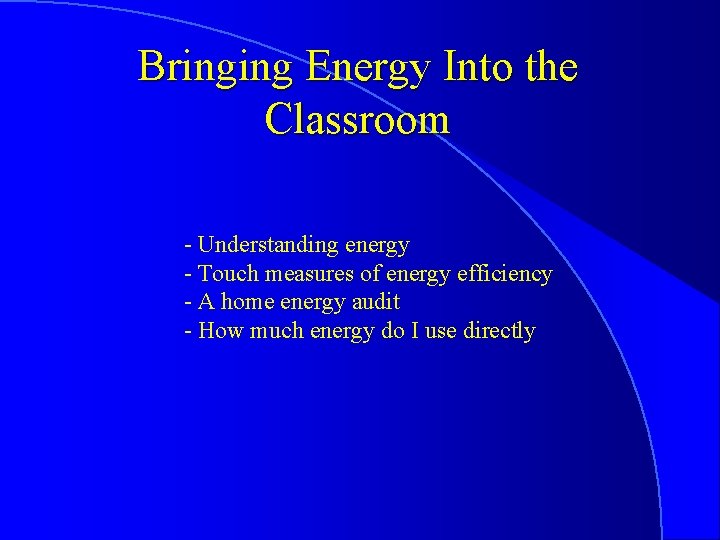 Bringing Energy Into the Classroom

- Understanding energy
- Touch measures of energy efficiency
- A home energy audit
- How much energy do I use directly